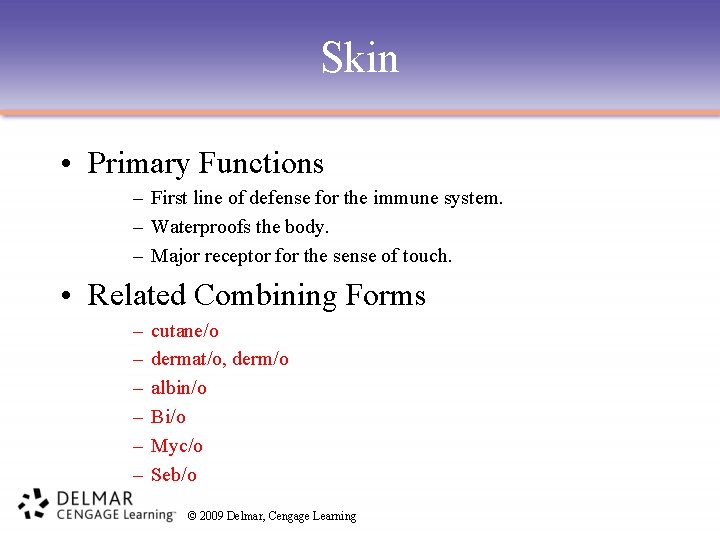 Skin

• Primary Functions
– First line of defense for the immune system.
– Waterproofs the body.
– Major receptor for the sense of touch.

• Related Combining Forms
– cutane/o
– dermat/o, derm/o
– albin/o
– Bi/o
– Myc/o
– Seb/o

DELMAR
CENGAGE Learning™ © 2009 Delmar, Cengage Learning